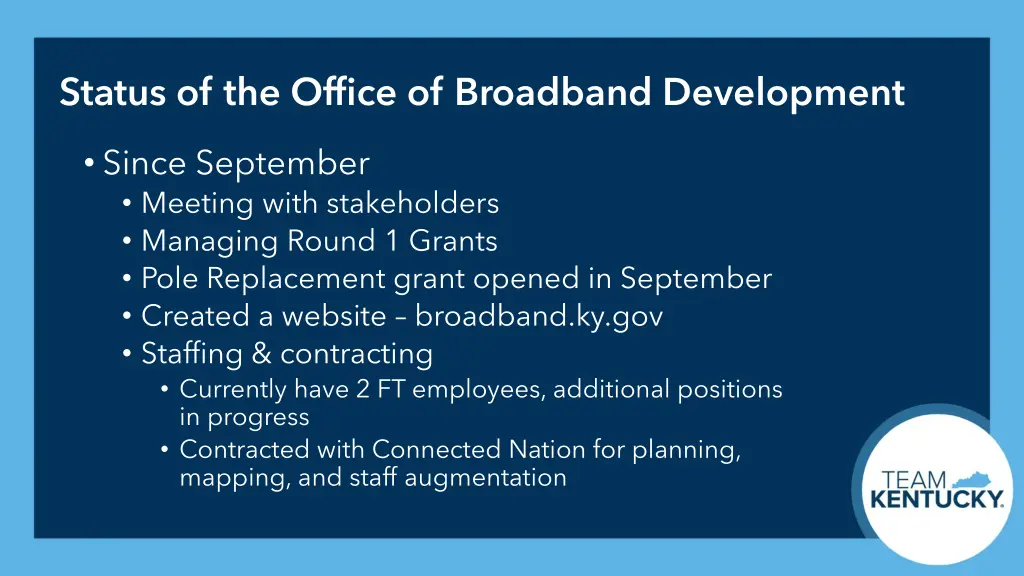 Status of the Office of Broadband Development

• Since September
  • Meeting with stakeholders
  • Managing Round 1 Grants
  • Pole Replacement grant opened in September
  • Created a website – broadband.ky.gov
  • Staffing & contracting
    • Currently have 2 FT employees, additional positions in progress
    • Contracted with Connected Nation for planning, mapping, and staff augmentation

TEAM KENTUCKY.